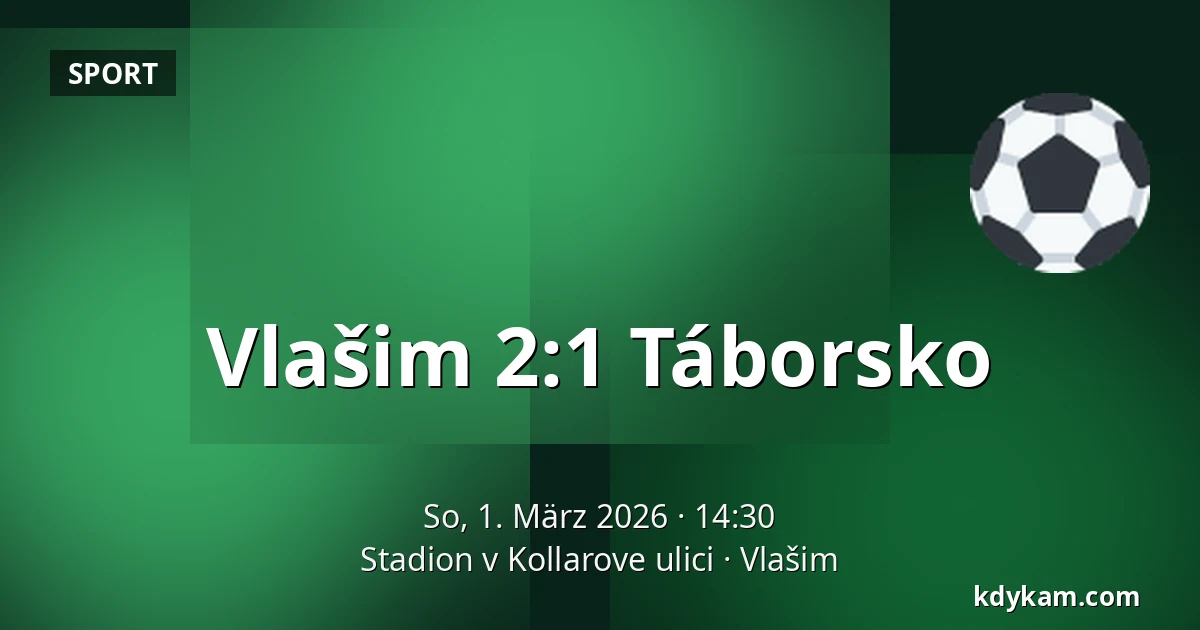 SPORT

Vlašim 2:1 Táborsko

So, 1. März 2026 · 14:30
Stadion v Kollarove ulici · Vlašim

kdykam.com